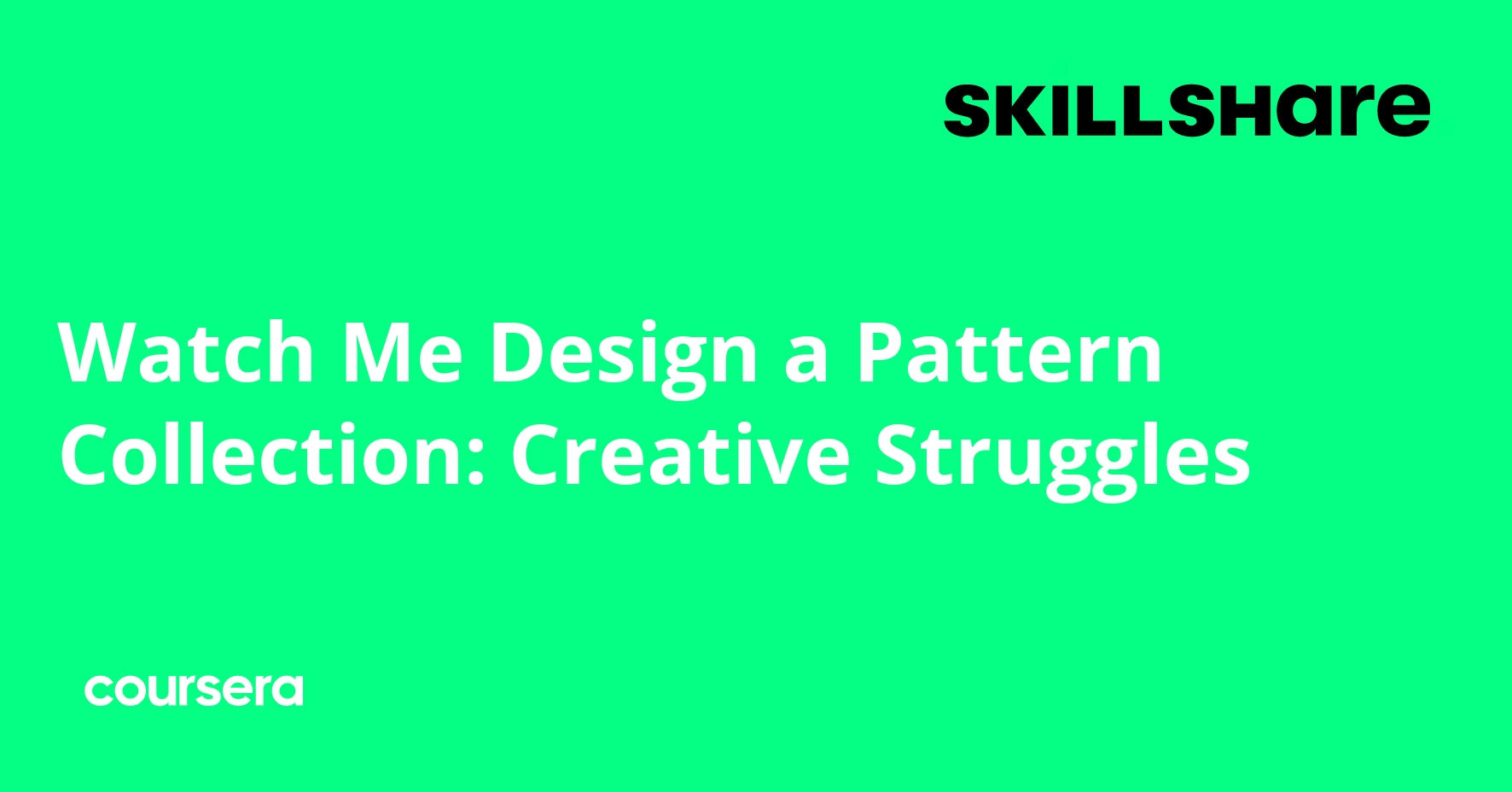 SKILLSHare

Watch Me Design a Pattern Collection: Creative Struggles

coursera